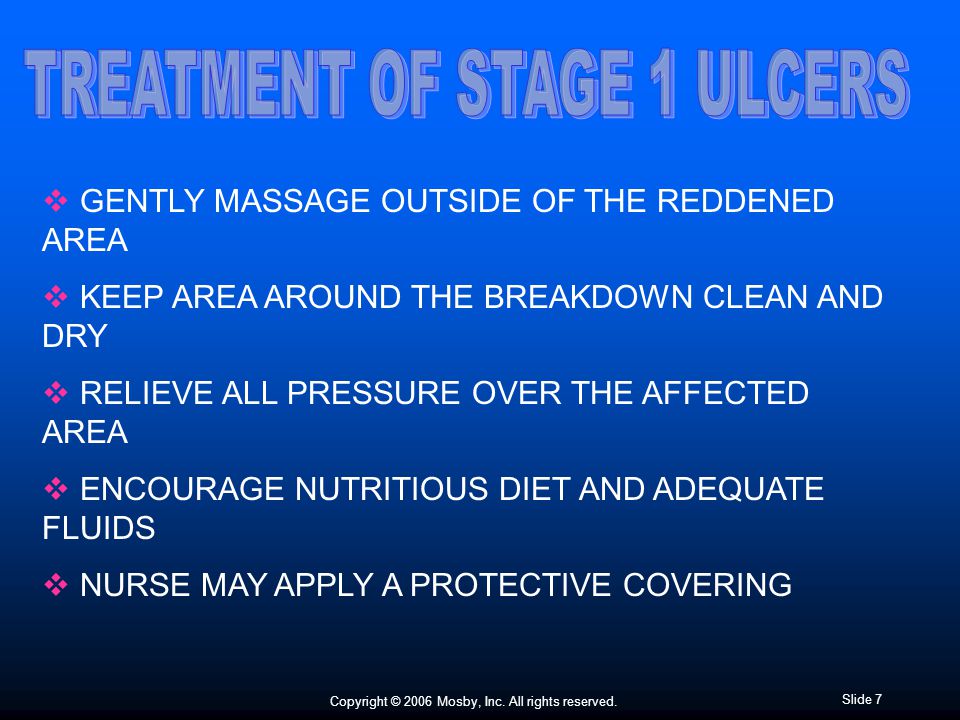 TREATMENT OF STAGE 1 ULCERS

❖ GENTLY MASSAGE OUTSIDE OF THE REDDENED AREA

❖ KEEP AREA AROUND THE BREAKDOWN CLEAN AND DRY

❖ RELIEVE ALL PRESSURE OVER THE AFFECTED AREA

❖ ENCOURAGE NUTRITIOUS DIET AND ADEQUATE FLUIDS

❖ NURSE MAY APPLY A PROTECTIVE COVERING

Copyright © 2006 Mosby, Inc. All rights reserved.

Slide 7